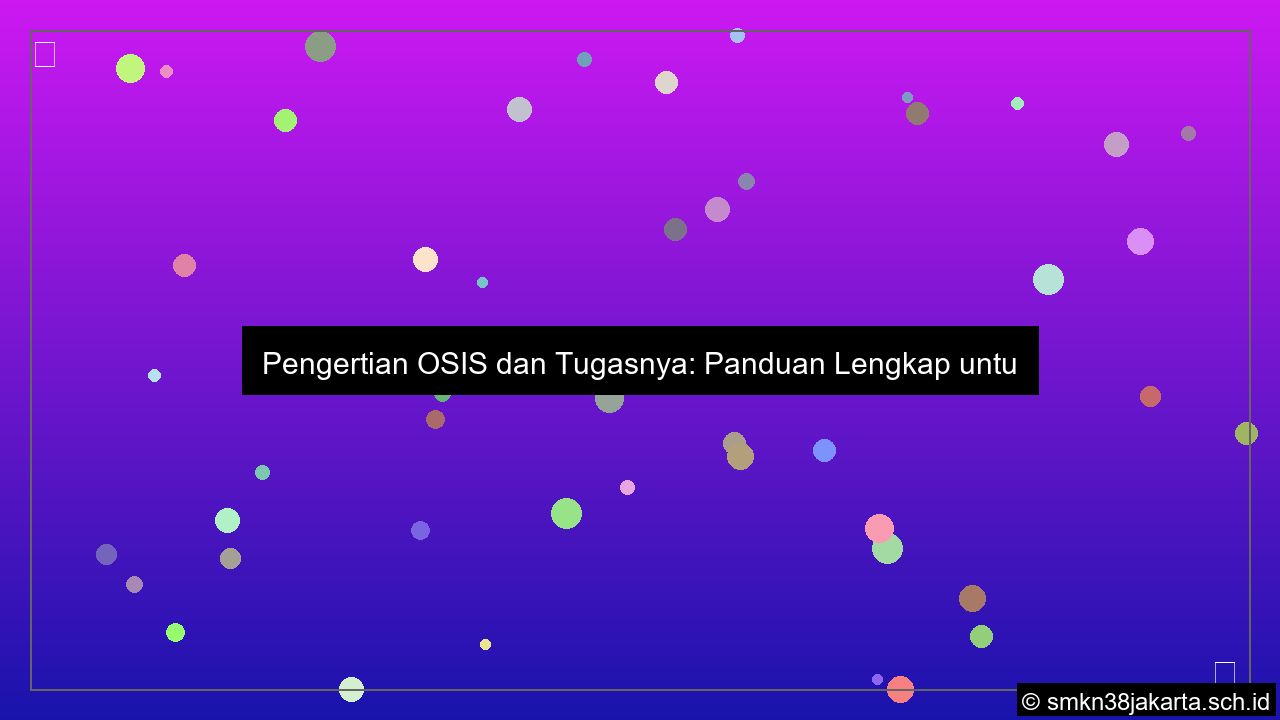 Pengertian OSIS dan Tugasnya: Panduan Lengkap untu

© smkn38jakarta.sch.id